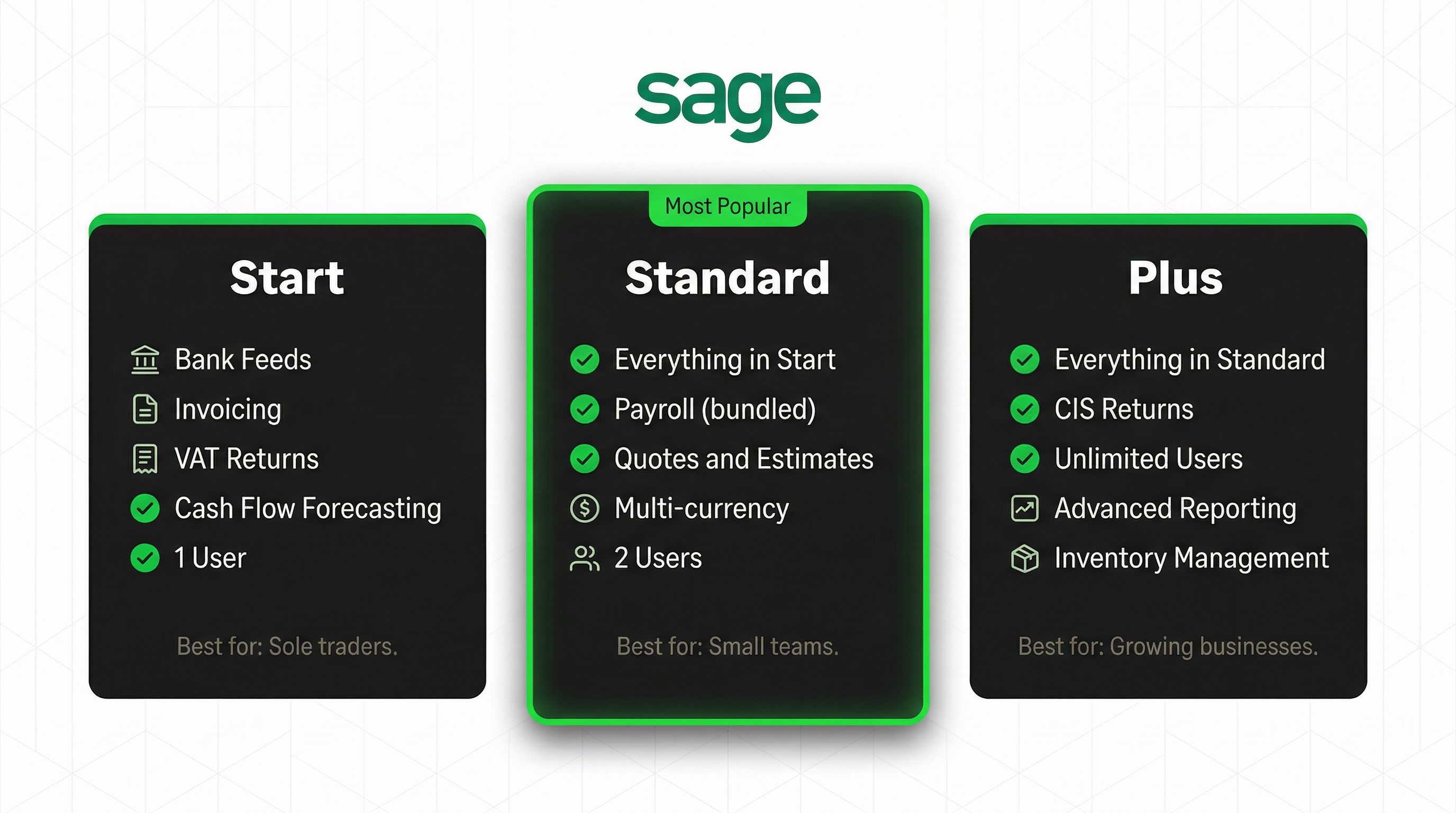 sage

Start

Bank Feeds
Invoicing
VAT Returns
Cash Flow Forecasting
1 User

Best for: Sole traders.

Most Popular

Standard

Everything in Start
Payroll (bundled)
Quotes and Estimates
Multi-currency
2 Users

Best for: Small teams.

Plus

Everything in Standard
CIS Returns
Unlimited Users
Advanced Reporting
Inventory Management

Best for: Growing businesses.